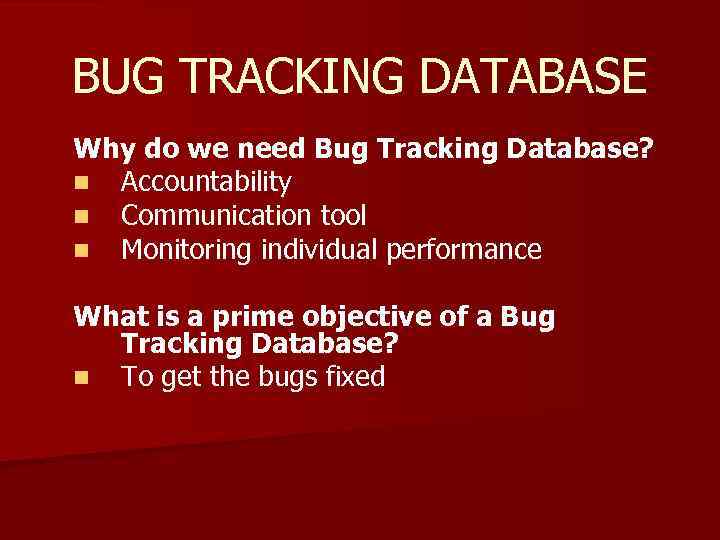 BUG TRACKING DATABASE

Why do we need Bug Tracking Database?

- Accountability
- Communication tool
- Monitoring individual performance

What is a prime objective of a Bug Tracking Database?

- To get the bugs fixed